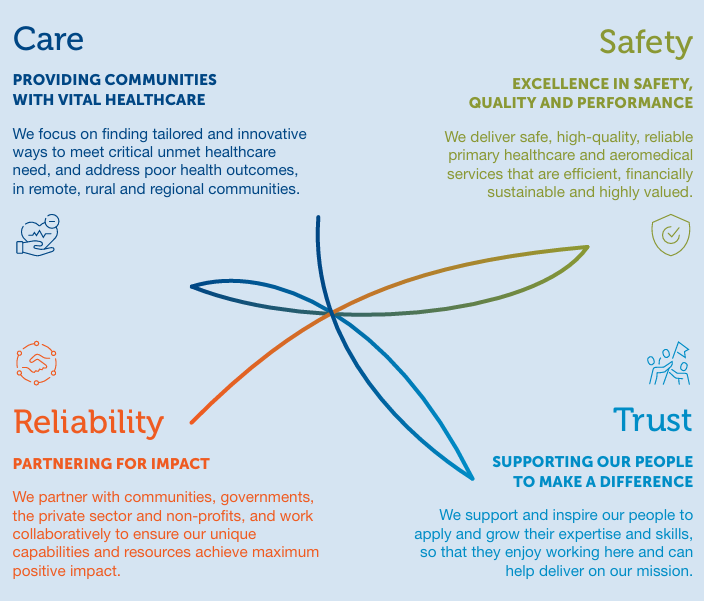 Care

PROVIDING COMMUNITIES WITH VITAL HEALTHCARE

We focus on finding tailored and innovative ways to meet critical unmet healthcare need, and address poor health outcomes, in remote, rural and regional communities.

Safety

EXCELLENCE IN SAFETY, QUALITY AND PERFORMANCE

We deliver safe, high-quality, reliable primary healthcare and aeromedical services that are efficient, financially sustainable and highly valued.

Reliability

PARTNERING FOR IMPACT

We partner with communities, governments, the private sector and non-profits, and work collaboratively to ensure our unique capabilities and resources achieve maximum positive impact.

Trust

SUPPORTING OUR PEOPLE TO MAKE A DIFFERENCE

We support and inspire our people to apply and grow their expertise and skills, so that they enjoy working here and can help deliver on our mission.